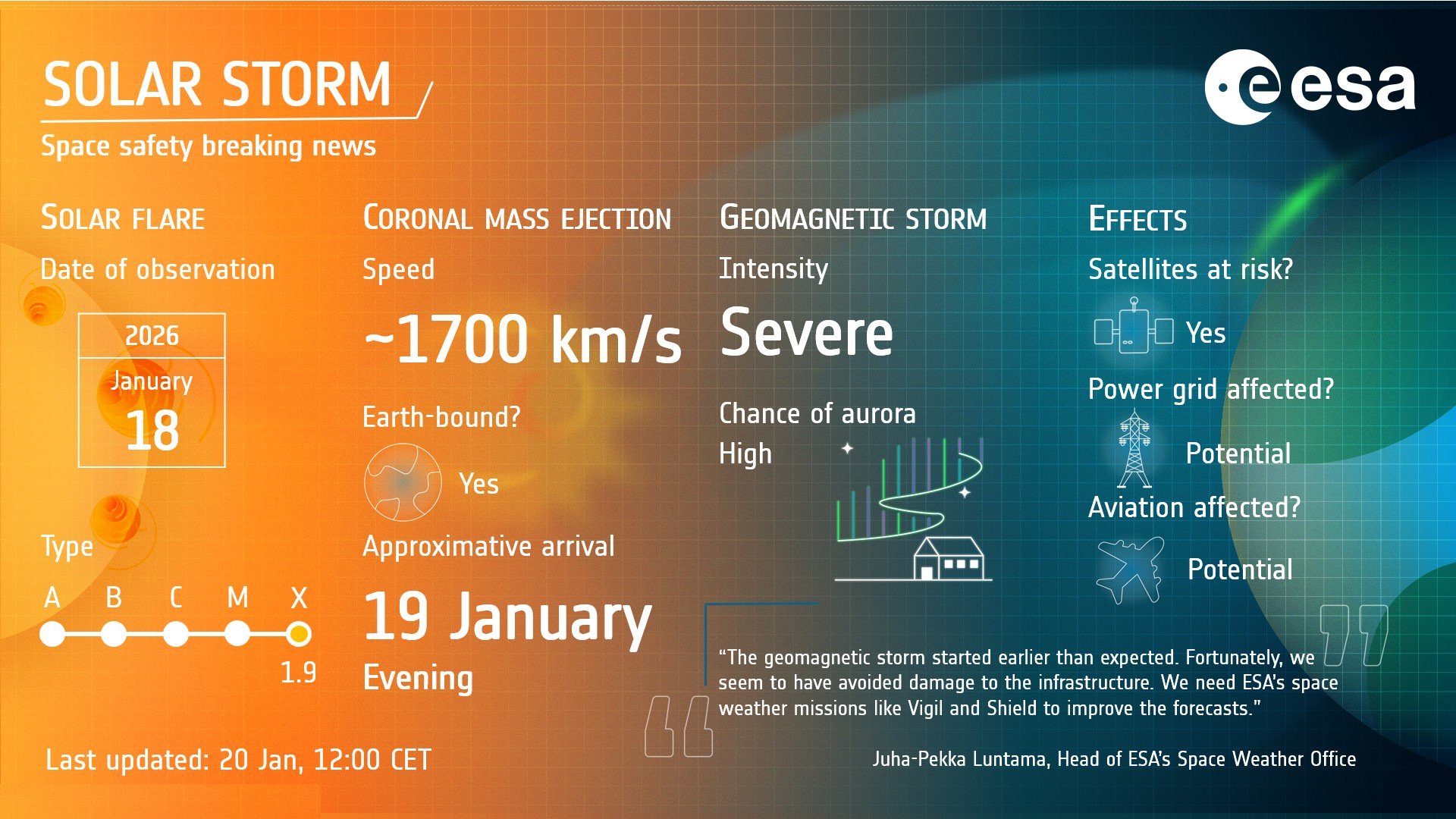 SOLAR STORM

Space safety breaking news

esa

SOLAR FLARE

Date of observation

2026
January
18

Type

A B C M X

1.9

CORONAL MASS EJECTION

Speed

~1700 km/s

Earth-bound?

Yes

Approximative arrival

19 January

Evening

GEOMAGNETIC STORM

Intensity

Severe

Chance of aurora

High

EFFECTS

Satellites at risk?

Yes

Power grid affected?

Potential

Aviation affected?

Potential

"The geomagnetic storm started earlier than expected. Fortunately, we seem to have avoided damage to the infrastructure. We need ESA's space weather missions like Vigil and Shield to improve the forecasts."

Juha-Pekka Luntama, Head of ESA's Space Weather Office

Last updated: 20 Jan, 12:00 CET